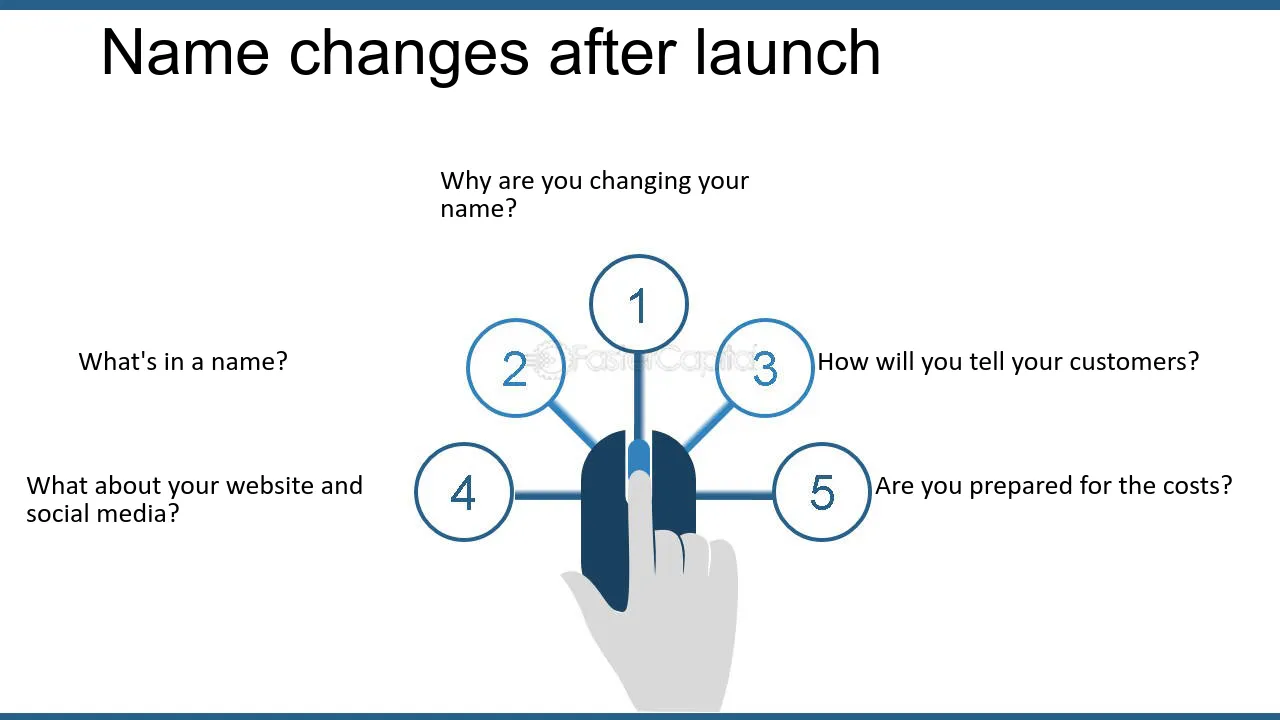 Name changes after launch

Why are you changing your name?

1

What's in a name?

2

3

How will you tell your customers?

What about your website and social media?

4

5

Are you prepared for the costs?

FasterCapital